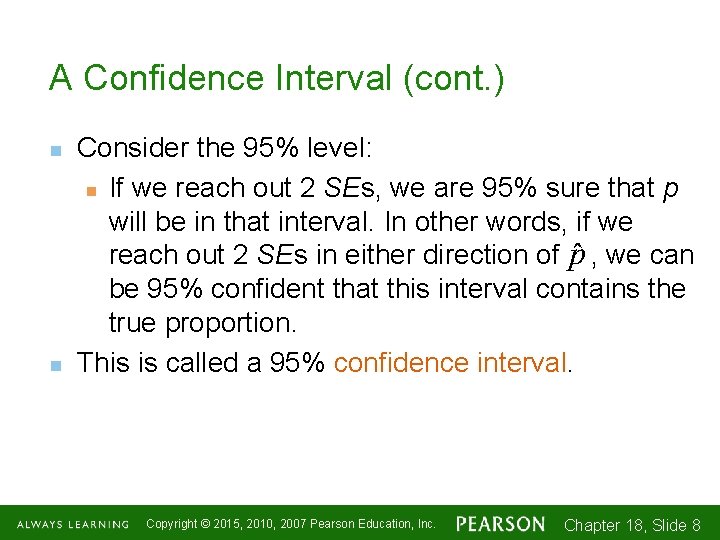 A Confidence Interval (cont.)

Consider the 95% level:

If we reach out 2 SEs, we are 95% sure that $p$ will be in that interval. In other words, if we reach out 2 SEs in either direction of $\hat{p}$, we can be 95% confident that this interval contains the true proportion.

This is called a 95% confidence interval.

ALWAYS LEARNING Copyright © 2015, 2010, 2007 Pearson Education, Inc. PEARSON Chapter 18, Slide 8